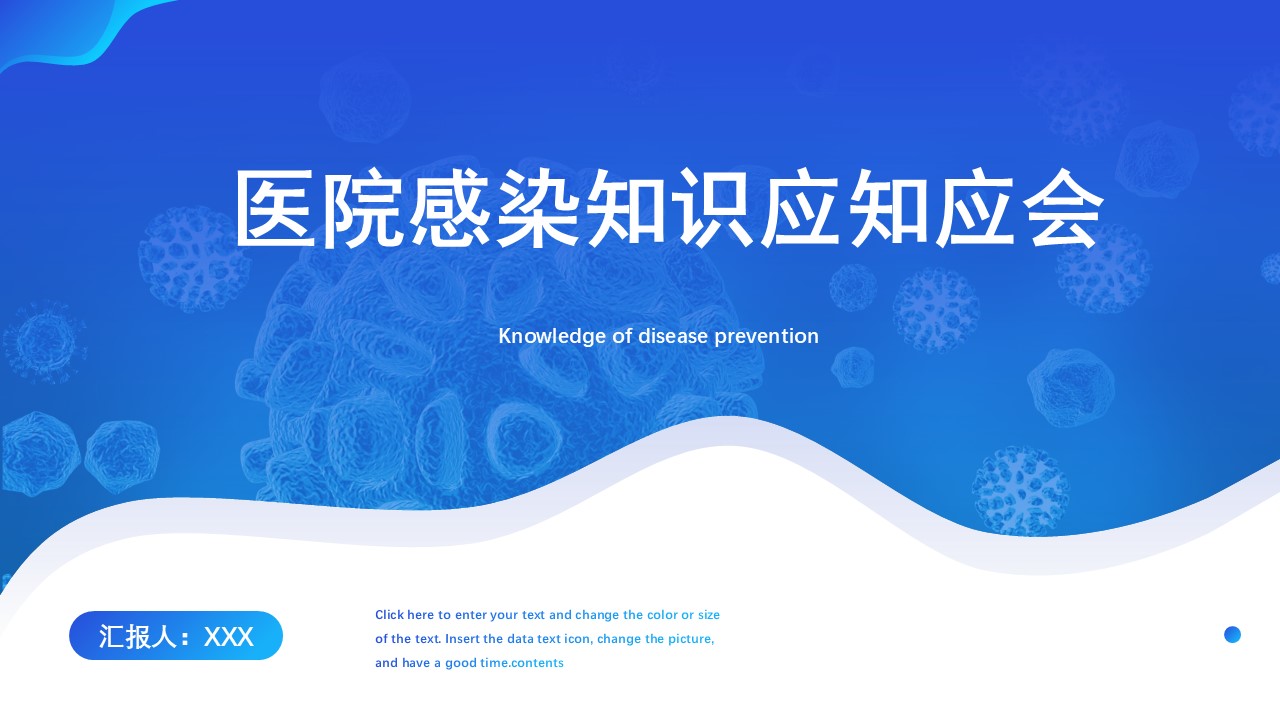 医院感染知识应知应会

Knowledge of disease prevention

汇报人：XXX

Click here to enter your text and change the color or size of the text. Insert the data text icon, change the picture, and have a good time.contents